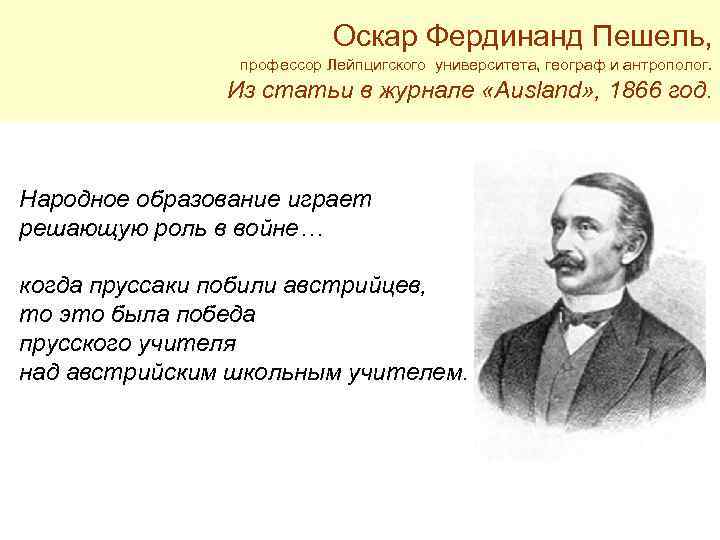 Оскар Фердинанд Пешель,
профессор Лейпцигского университета, географ и антрополог.
Из статьи в журнале «Ausland», 1866 год.

Народное образование играет решающую роль в войне…

когда пруссаки побили австрийцев, то это была победа прусского учителя над австрийским школьным учителем.